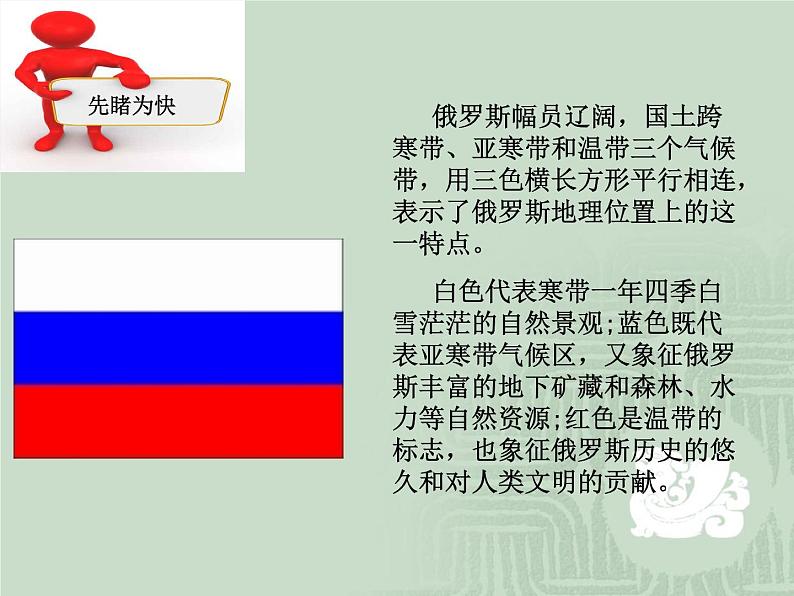 先睹为快

俄罗斯幅员辽阔，国土跨寒带、亚寒带和温带三个气候带，用三色横长方形平行相连，表示了俄罗斯地理位置上的这一特点。

白色代表寒带一年四季白雪茫茫的自然景观;蓝色既代表亚寒带气候区，又象征俄罗斯丰富的地下矿藏和森林、水力等自然资源;红色是温带的标志，也象征俄罗斯历史的悠久和对人类文明的贡献。